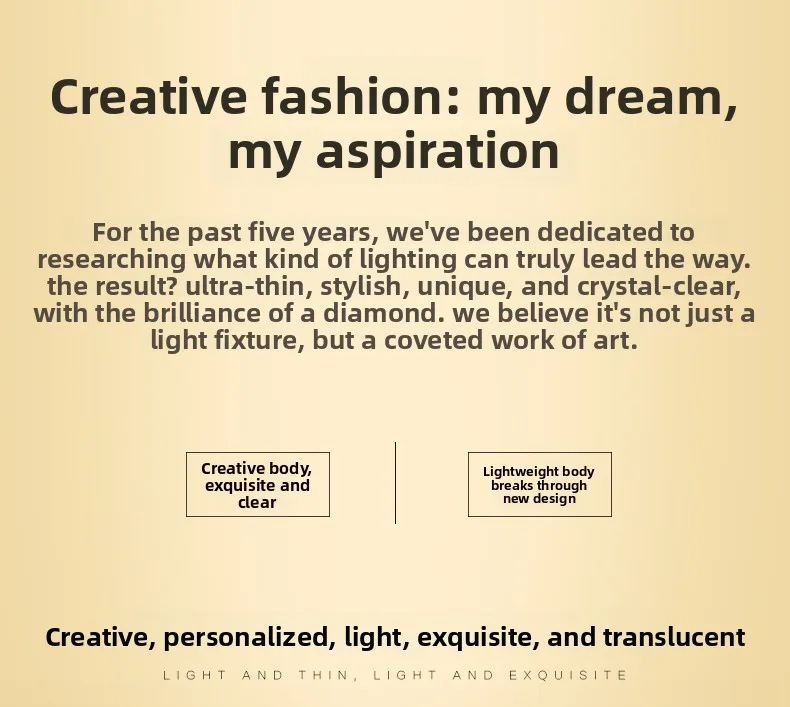 Creative fashion: my dream, my aspiration

For the past five years, we've been dedicated to researching what kind of lighting can truly lead the way. the result? ultra-thin, stylish, unique, and crystal-clear, with the brilliance of a diamond. we believe it's not just a light fixture, but a coveted work of art.

Creative body, exquisite and clear

Lightweight body breaks through new design

Creative, personalized, light, exquisite, and translucent

LIGHT AND THIN, LIGHT AND EXQUISITE